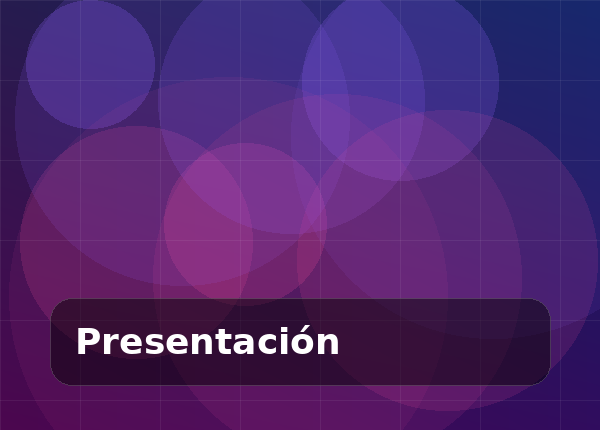 Presentación